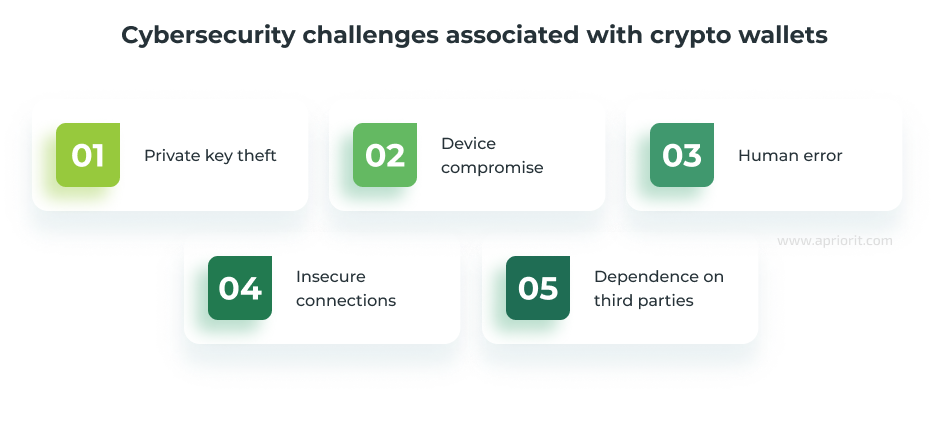 Cybersecurity challenges associated with crypto wallets

01 Private key theft

02 Device compromise

03 Human error

www.apriorit.com

04 Insecure connections

05 Dependence on third parties